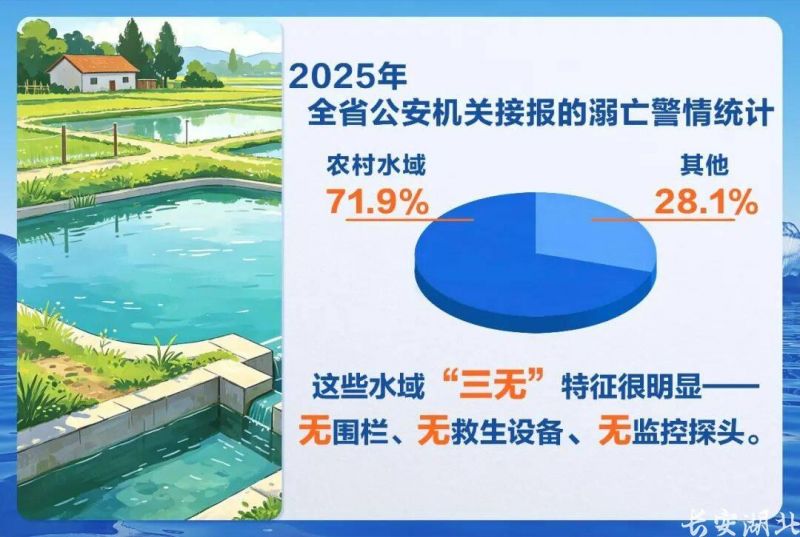 2025年
全省公安机关接报的溺亡警情统计

农村水域
71.9%

其他
28.1%

这些水域“三无”特征很明显——
无围栏、无救生设备、无监控探头。

长安湖北